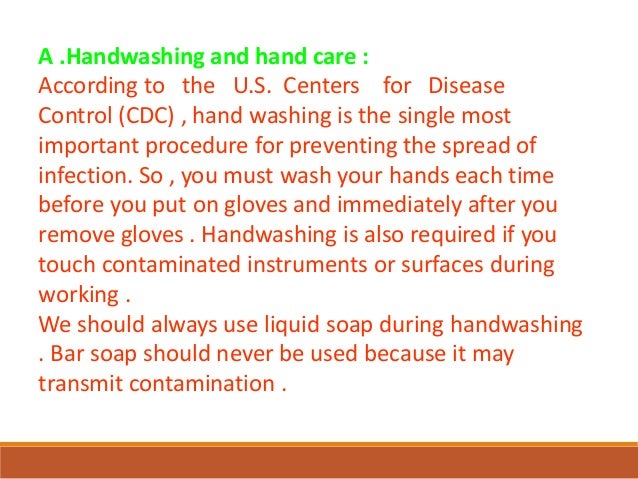 A .Handwashing and hand care :
According to the U.S. Centers for Disease Control (CDC) , hand washing is the single most important procedure for preventing the spread of infection. So , you must wash your hands each time before you put on gloves and immediately after you remove gloves . Handwashing is also required if you touch contaminated instruments or surfaces during working .
We should always use liquid soap during handwashing . Bar soap should never be used because it may transmit contamination .